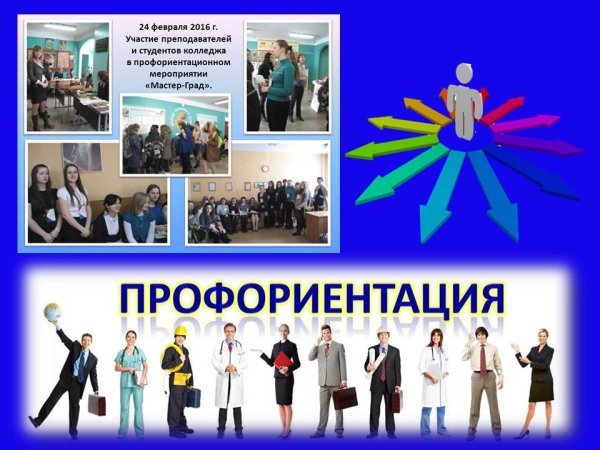 24 февраля 2016 г. Участие преподавателей и студентов колледжа в профориентационном мероприятии «Мастер-Град».

ПРОФОРИЕНТАЦИЯ